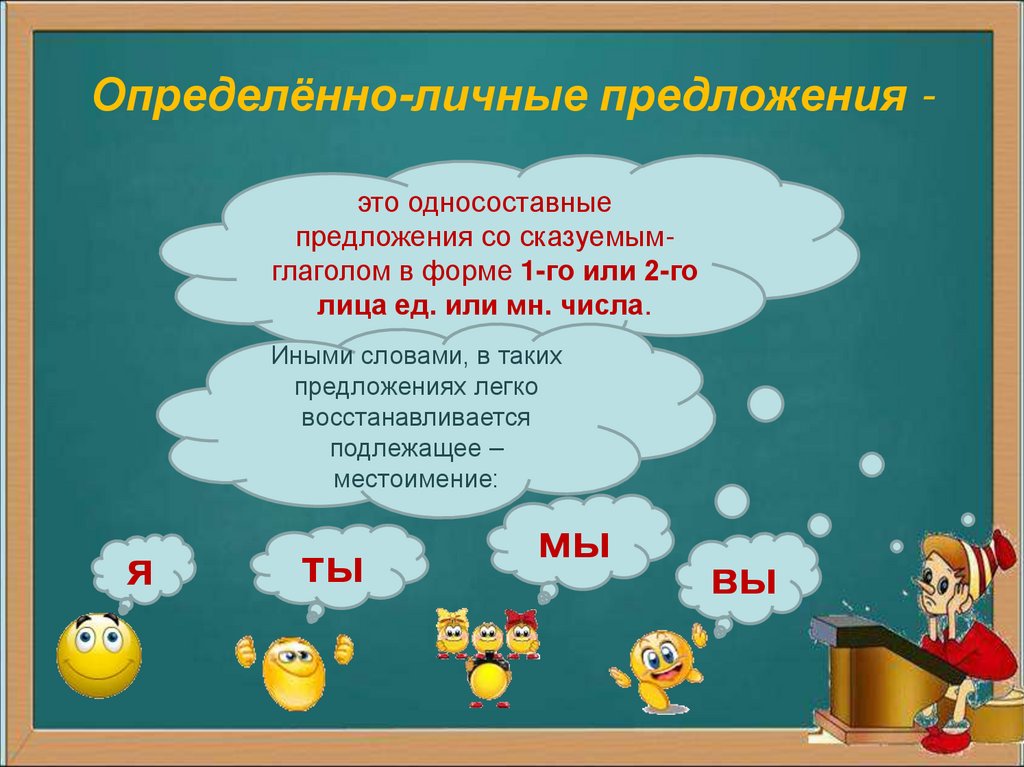 Определённо-личные предложения -

это односоставные предложения со сказуемым-глаголом в форме 1-го или 2-го лица ед. или мн. числа.

Иными словами, в таких предложениях легко восстанавливается подлежащее – местоимение:

я

ты

мы

вы